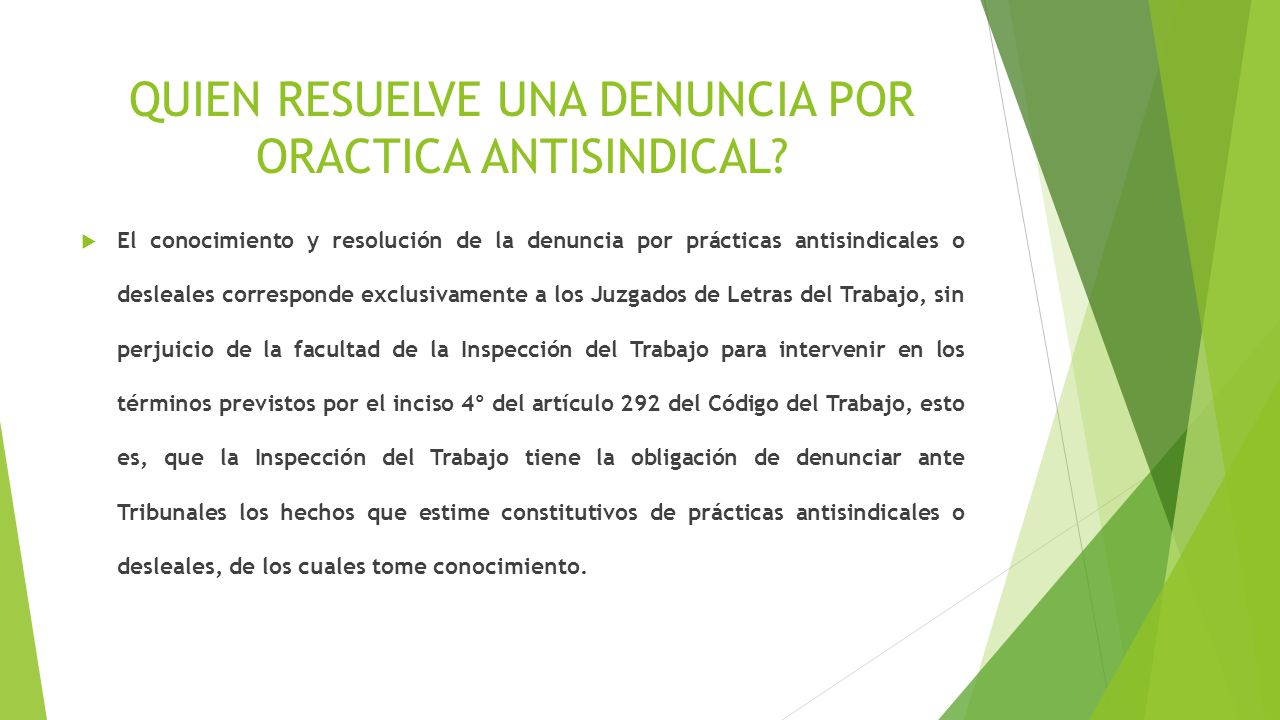 QUIEN RESUELVE UNA DENUNCIA POR ORACTICA ANTISINDICAL?

El conocimiento y resolución de la denuncia por prácticas antisindicales o desleales corresponde exclusivamente a los Juzgados de Letras del Trabajo, sin perjuicio de la facultad de la Inspección del Trabajo para intervenir en los términos previstos por el inciso 4° del artículo 292 del Código del Trabajo, esto es, que la Inspección del Trabajo tiene la obligación de denunciar ante Tribunales los hechos que estime constitutivos de prácticas antisindicales o desleales, de los cuales tome conocimiento.